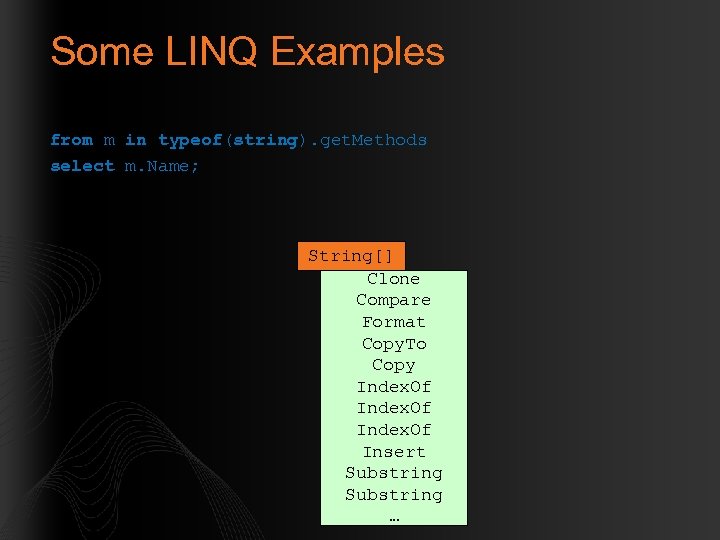 Some LINQ Examples

from m in typeof(string).getMethods
select m.Name;

String[]

Clone
Compare
Format
CopyTo
Copy
IndexOf
IndexOf
IndexOf
Insert
Substring
Substring
…